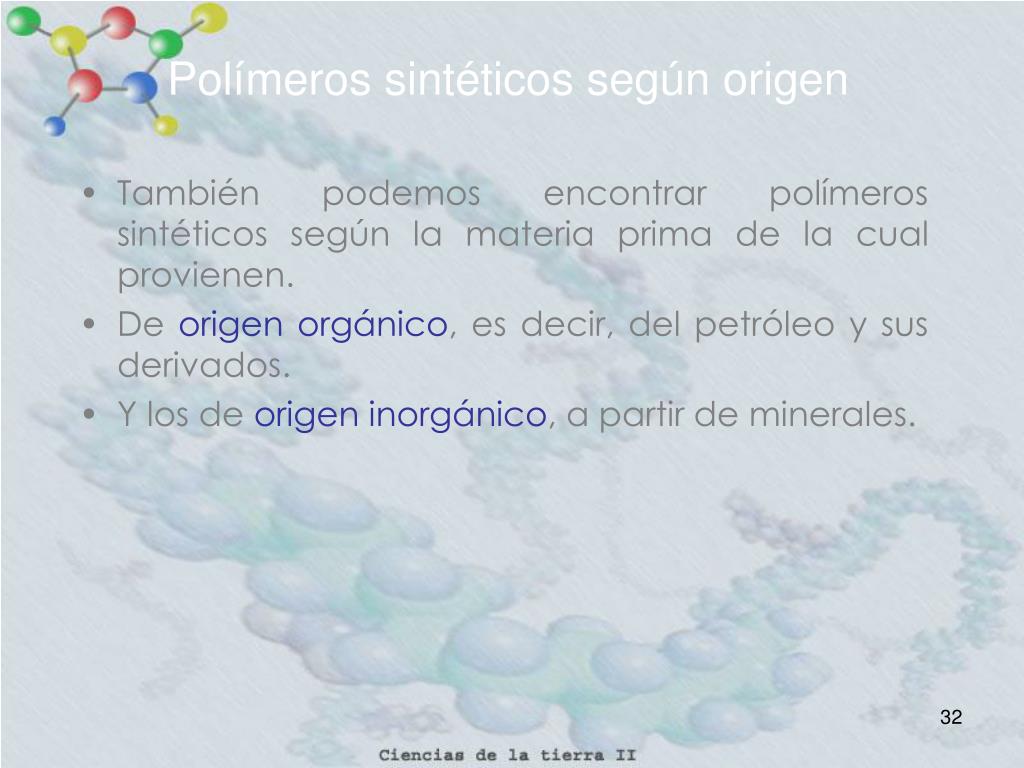 Polímeros sintéticos según origen

• También podemos encontrar polímeros sintéticos según la materia prima de la cual provienen.
• De origen orgánico, es decir, del petróleo y sus derivados.
• Y los de origen inorgánico, a partir de minerales.

32

Ciencias de la tierra II